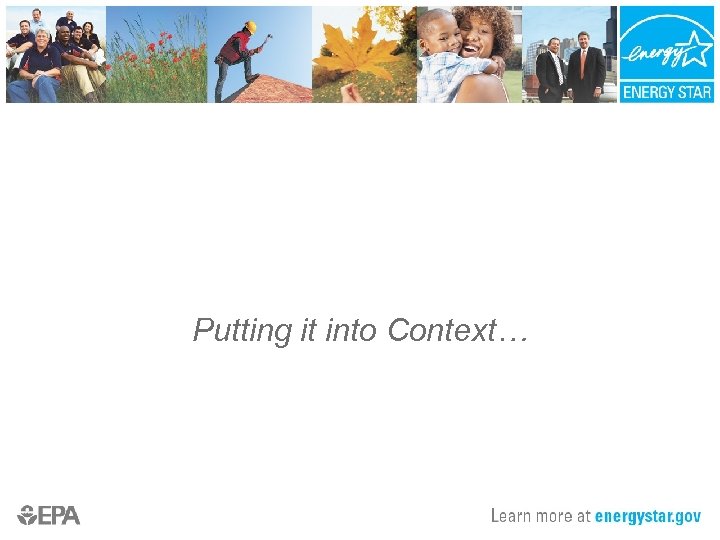 energy
ENERGY STAR

Putting it into Context…

EPA

Learn more at energystar.gov